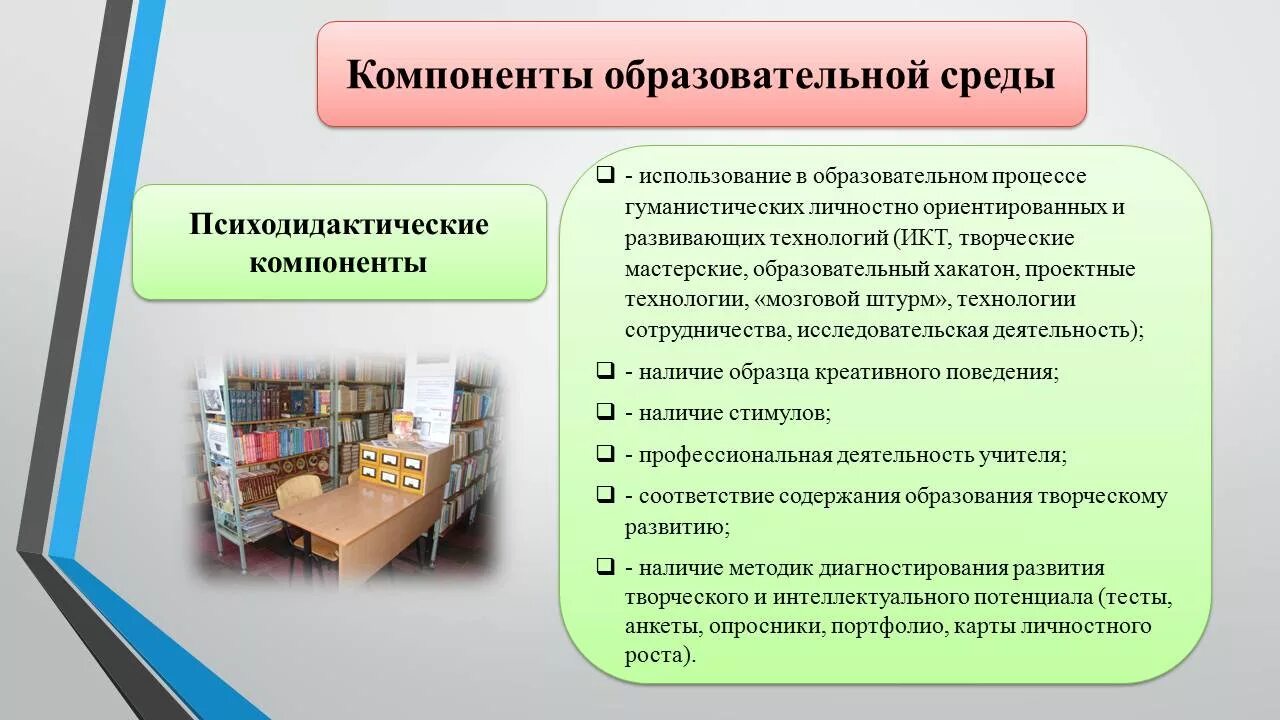 Компоненты образовательной среды

Психодидактические компоненты

- использование в образовательном процессе гуманистических личностно ориентированных и развивающих технологий (ИКТ, творческие мастерские, образовательный хакатон, проектные технологии, «мозговой штурм», технологии сотрудничества, исследовательская деятельность);

- наличие образца креативного поведения;

- наличие стимулов;

- профессиональная деятельность учителя;

- соответствие содержания образования творческому развитию;

- наличие методик диагностирования развития творческого и интеллектуального потенциала (тесты, анкеты, опросники, портфолио, карты личностного роста).